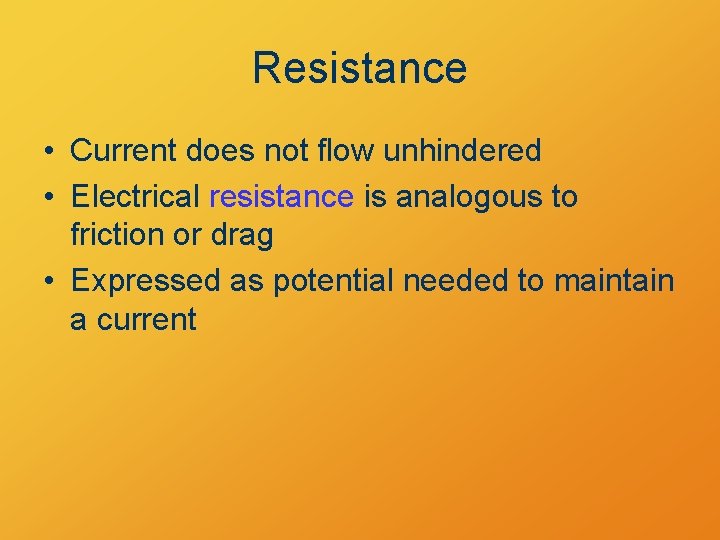 Resistance

• Current does not flow unhindered
• Electrical resistance is analogous to friction or drag
• Expressed as potential needed to maintain a current